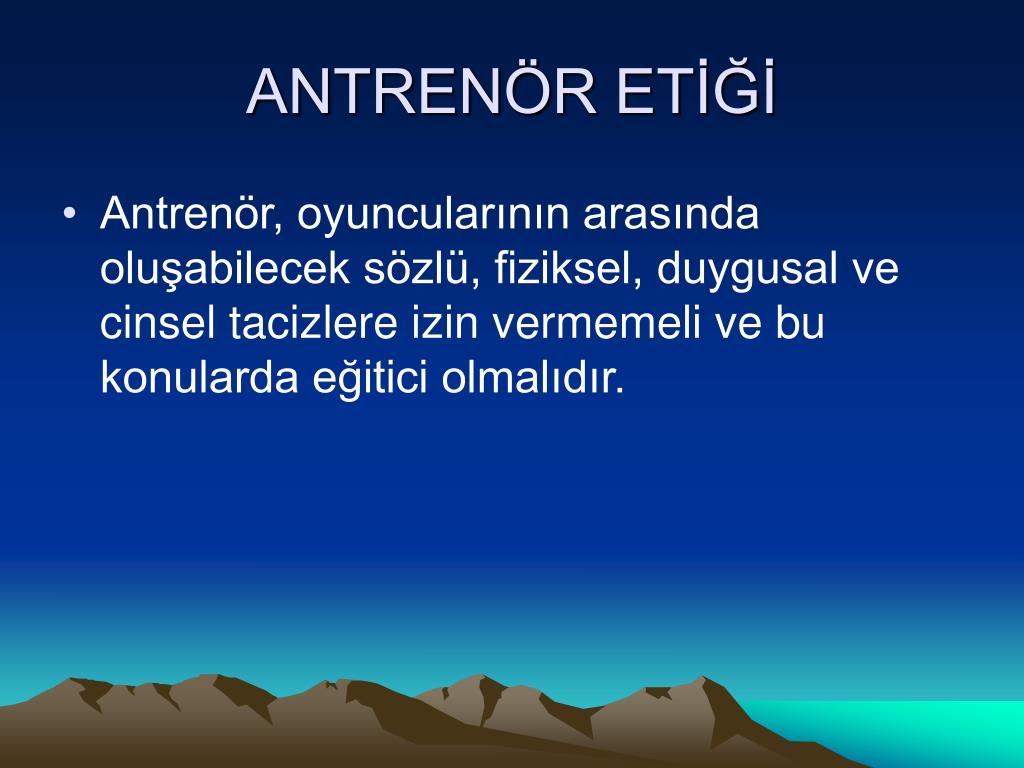 ANTRENÖR ETİĞİ

• Antrenör, oyuncularının arasında oluşabilecek sözlü, fiziksel, duygusal ve cinsel tacizlere izin vermemeli ve bu konularda eğitici olmalıdır.